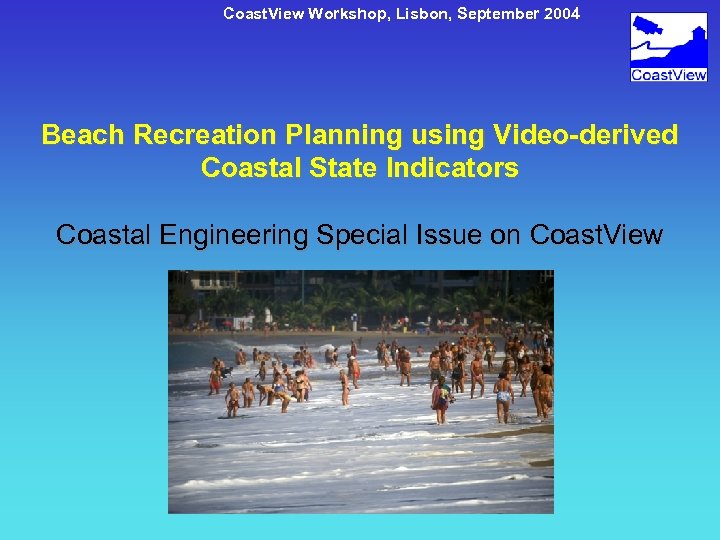 CoastView Workshop, Lisbon, September 2004

CoastView

Beach Recreation Planning using Video-derived Coastal State Indicators

Coastal Engineering Special Issue on CoastView